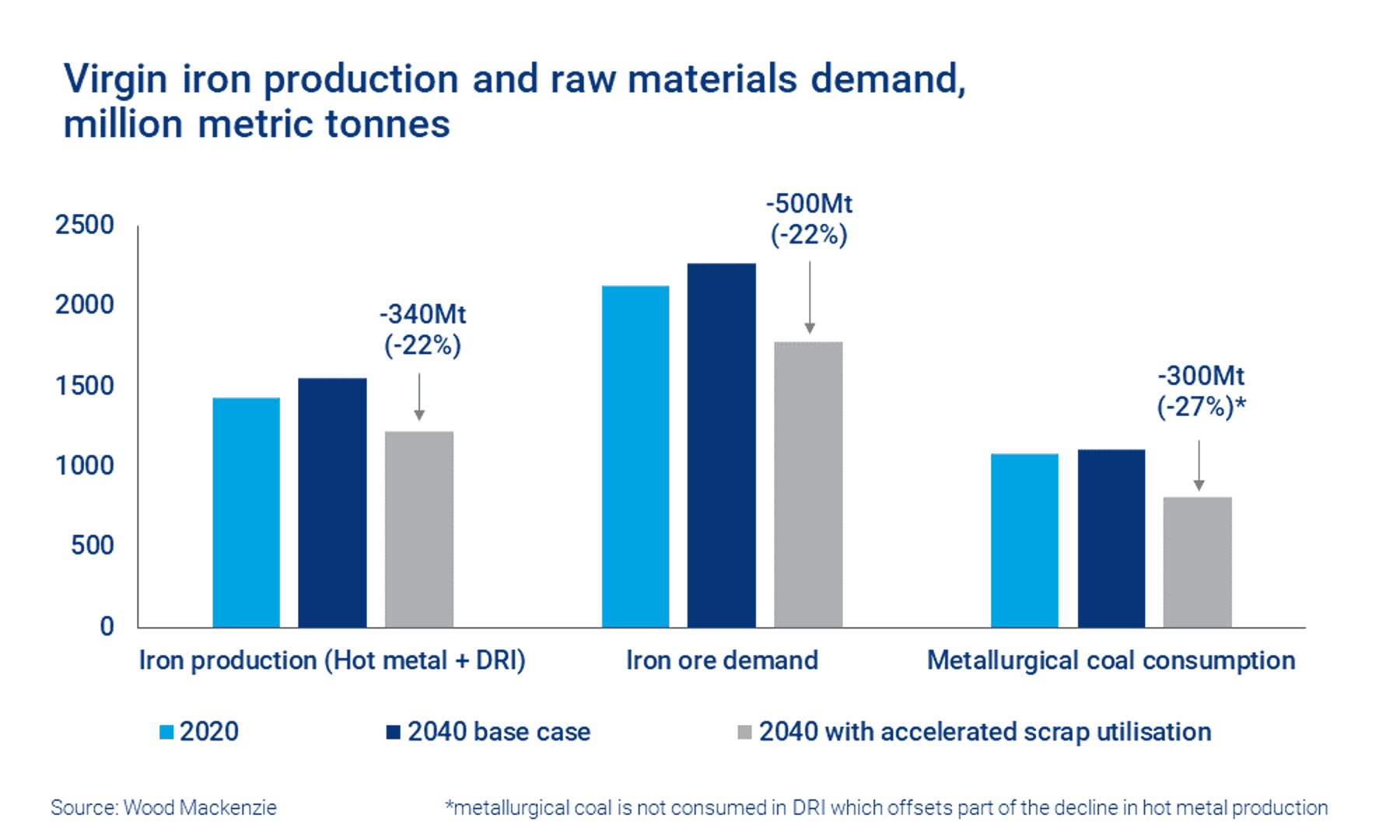 Virgin iron production and raw materials demand, million metric tonnes

2500
2000
1500
1000
500
0

-340Mt (-22%)
-500Mt (-22%)
-300Mt (-27%)*

Iron production (Hot metal + DRI)
Iron ore demand
Metallurgical coal consumption

2020
2040 base case
2040 with accelerated scrap utilisation

Source: Wood Mackenzie

*metallurgical coal is not consumed in DRI which offsets part of the decline in hot metal production